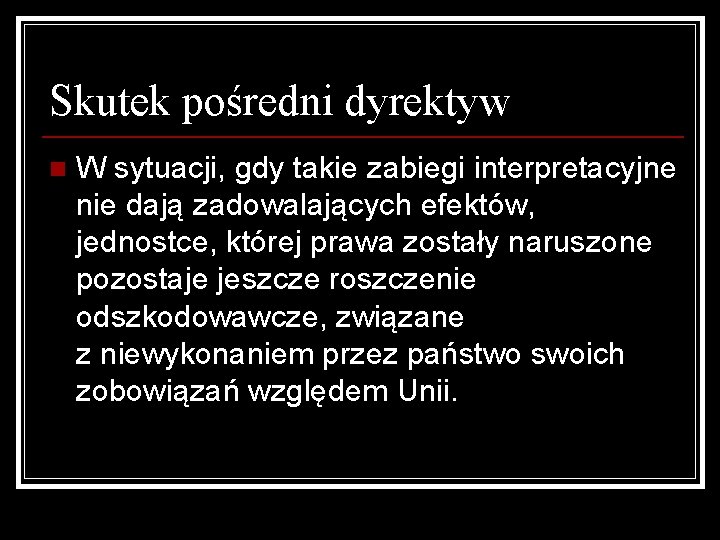 Skutek pośredni dyrektyw

W sytuacji, gdy takie zabiegi interpretacyjne nie dają zadowalających efektów, jednostce, której prawa zostały naruszone pozostaje jeszcze roszczenie odszkodowawcze, związane z niewykonaniem przez państwo swoich zobowiązań względem Unii.